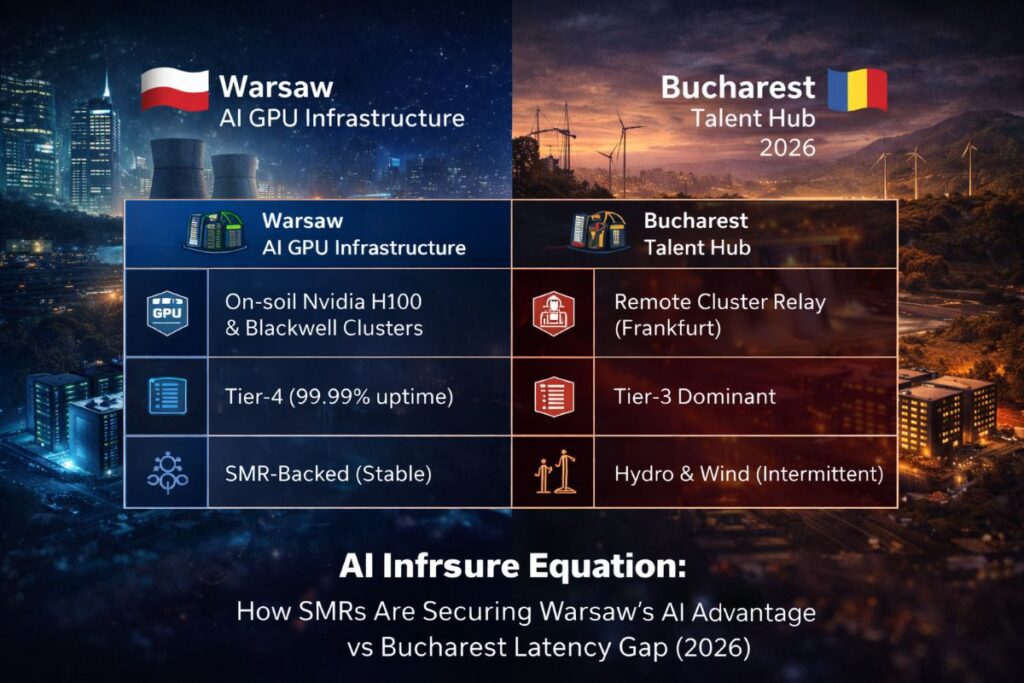 Warsaw
AI GPU Infrastructure

Bucharest
Talent Hub
2026

| Warsaw AI GPU Infrastructure | Bucharest Talent Hub |
|---|---|
| GPU On-soil Nvidia H100 & Blackwell Clusters | Remote Cluster Relay (Frankfurt) |
| Tier-4 (99.99% uptime) | Tier-3 Dominant |
| SMR-Backed (Stable) | Hydro & Wind (Intermittent) |

AI Infrsure Equation:
How SMRs Are Securing Warsaw's AI Advantage vs Bucharest Latency Gap (2026)